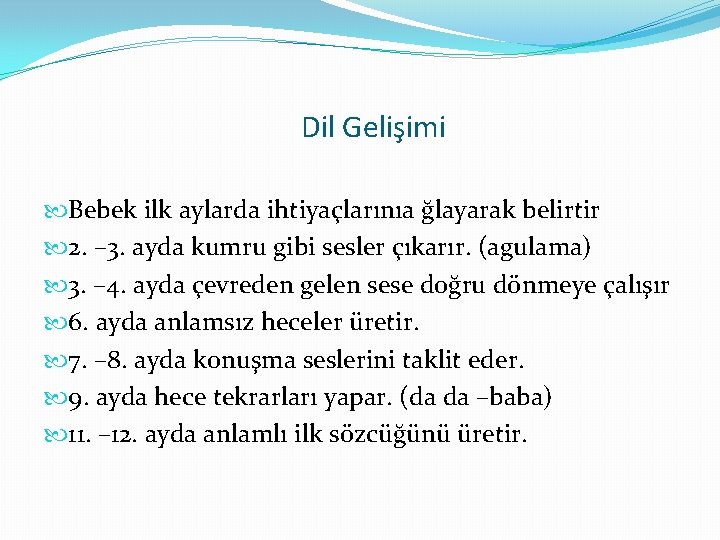 Dil Gelişimi

Bebek ilk aylarda ihtiyaçlarınıa ğlayarak belirtir

2. –3. ayda kumru gibi sesler çıkarır. (agulama)

3. –4. ayda çevreden gelen sese doğru dönmeye çalışır

6. ayda anlamsız heceler üretir.

7. –8. ayda konuşma seslerini taklit eder.

9. ayda hece tekrarları yapar. (da da –baba)

11. –12. ayda anlamlı ilk sözcüğünü üretir.